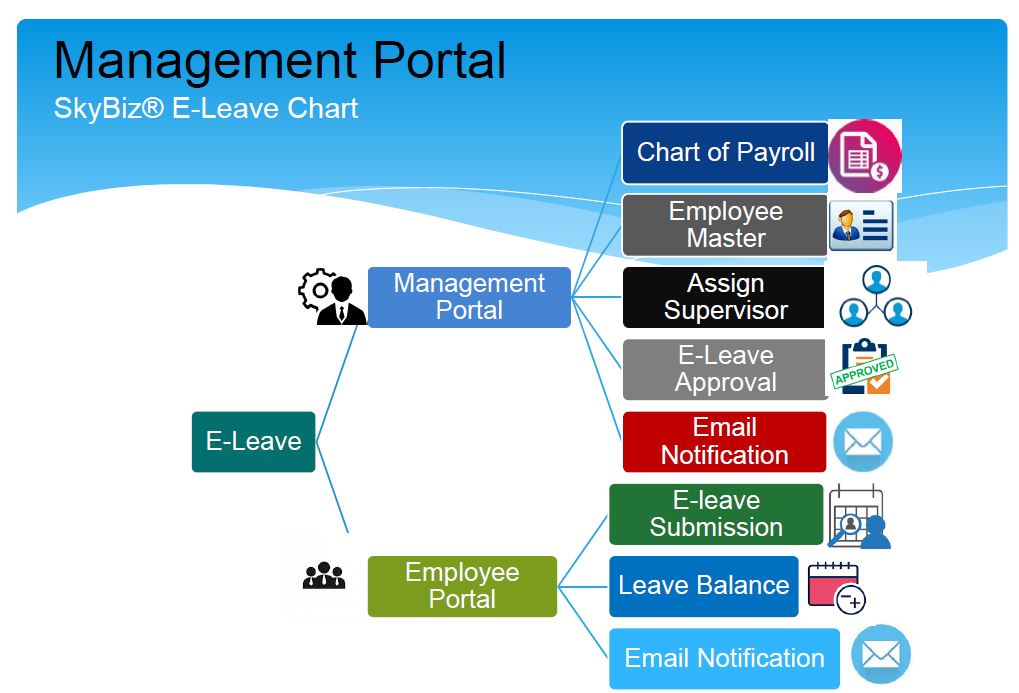 Management Portal
SkyBiz® E-Leave Chart

E-Leave

Management Portal

Chart of Payroll

Employee Master

Assign Supervisor

E-Leave Approval

APPROVED

Email Notification

Employee Portal

E-leave Submission

Leave Balance

Email Notification